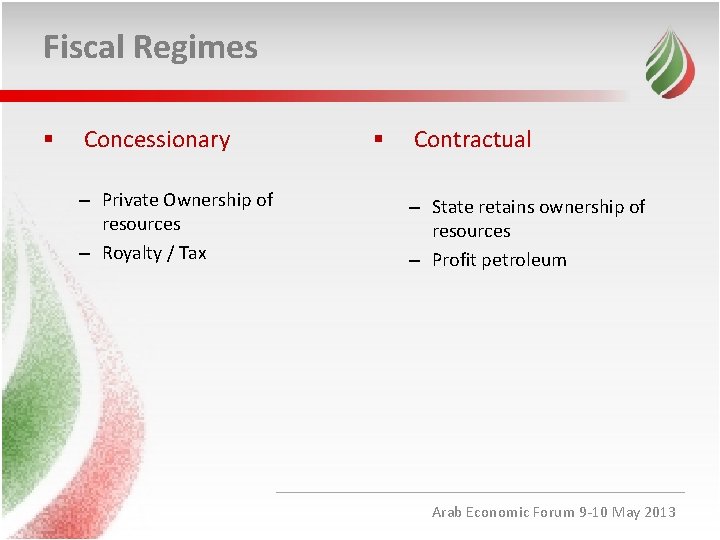 Fiscal Regimes

▪ Concessionary

– Private Ownership of resources
– Royalty / Tax

▪ Contractual

– State retains ownership of resources
– Profit petroleum

Arab Economic Forum 9-10 May 2013